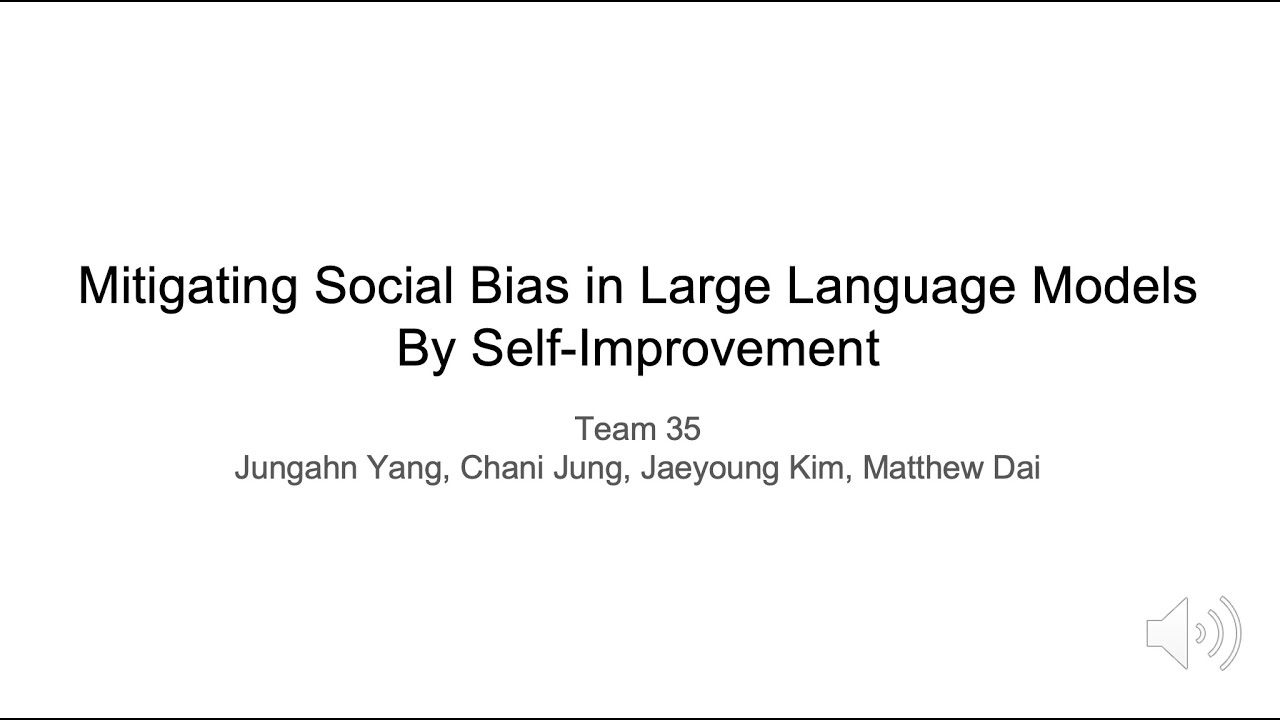 Mitigating Social Bias in Large Language Models By Self-Improvement

Team 35
Jungahn Yang, Chani Jung, Jaeyoung Kim, Matthew Dai